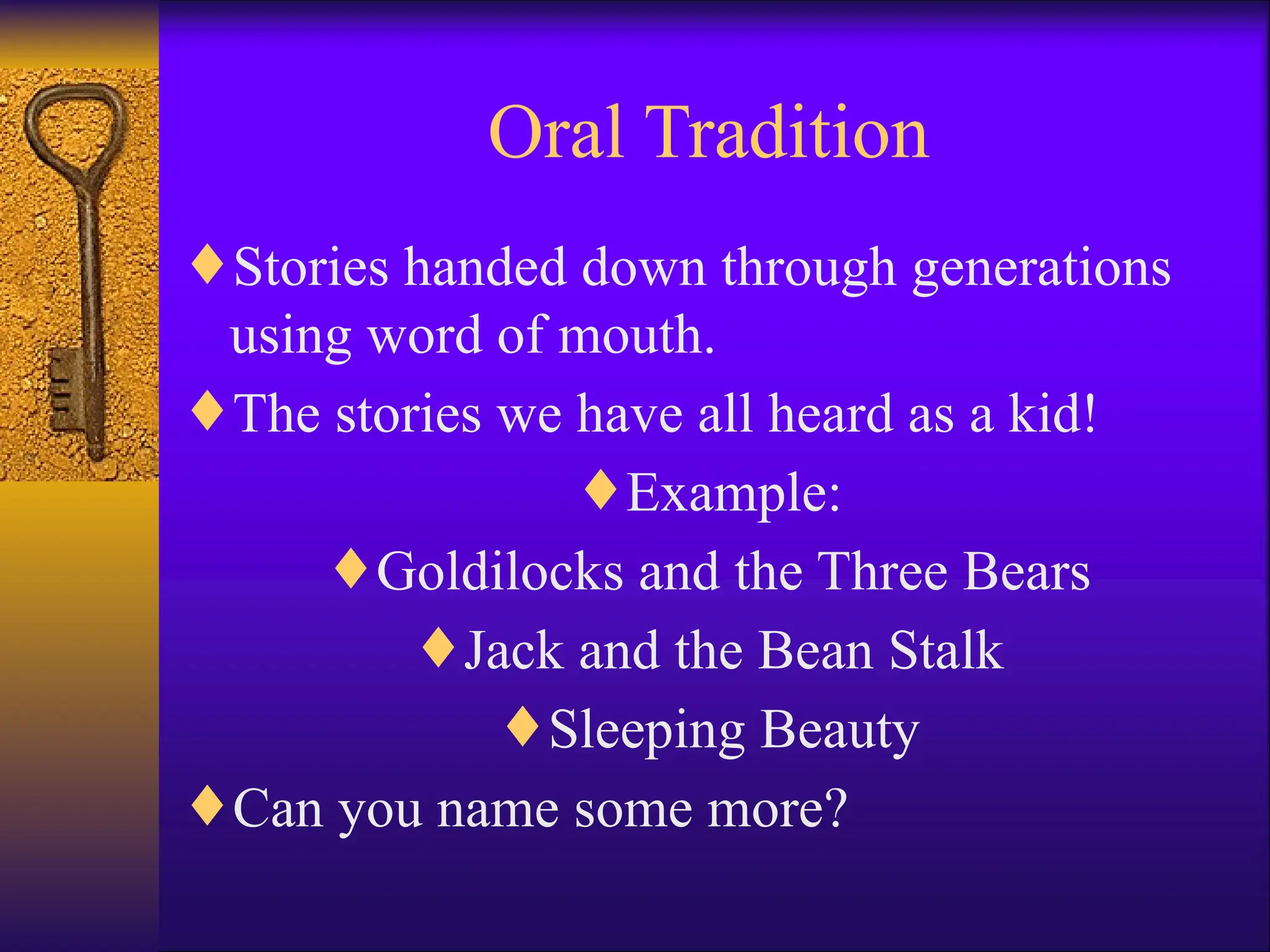 Oral Tradition

♦ Stories handed down through generations using word of mouth.

♦ The stories we have all heard as a kid!

♦ Example:

♦ Goldilocks and the Three Bears

♦ Jack and the Bean Stalk

♦ Sleeping Beauty

♦ Can you name some more?